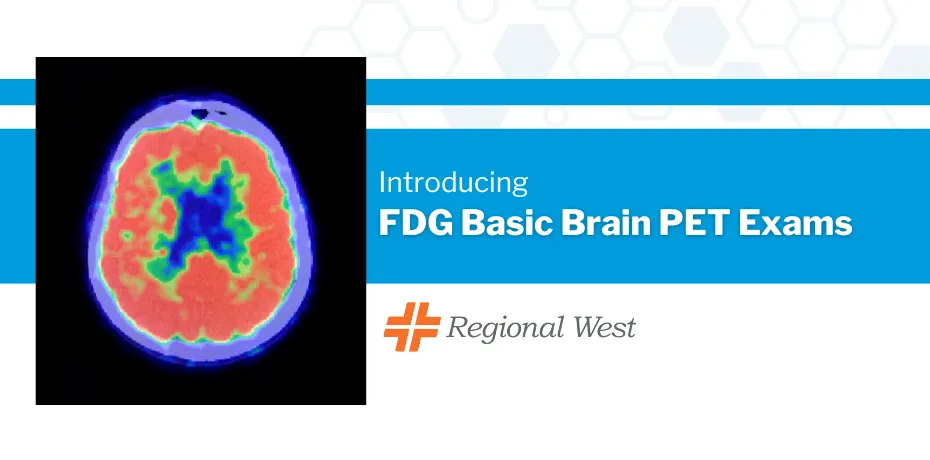 Introducing
FDG Basic Brain PET Exams

Regional West